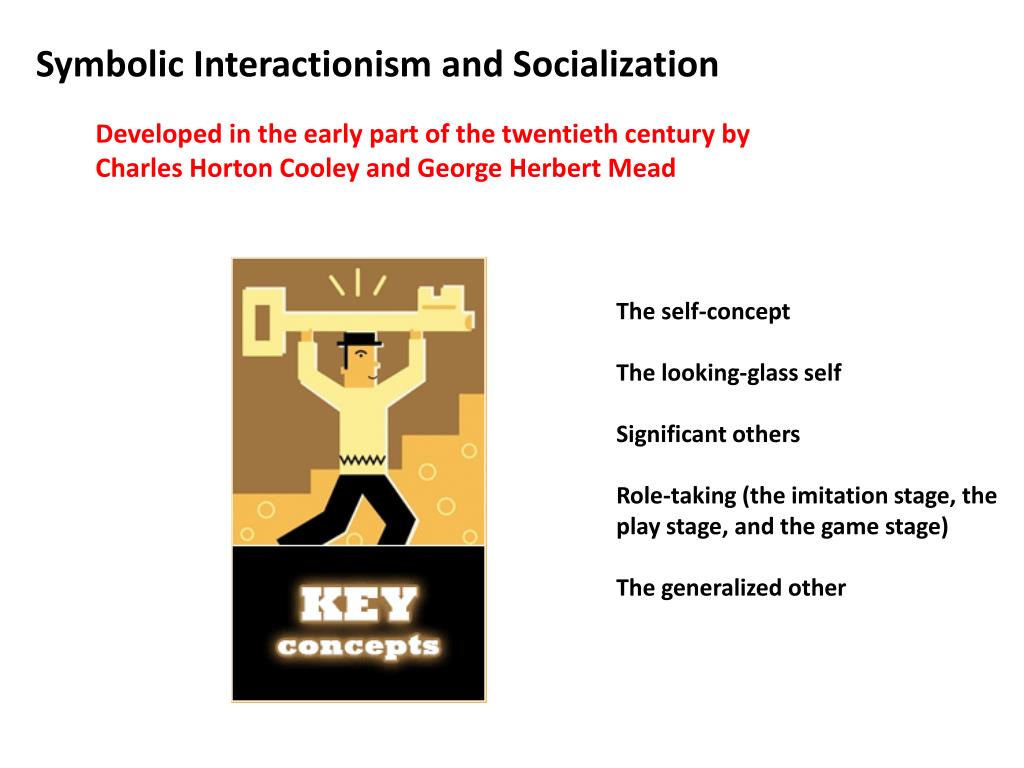 Symbolic Interactionism and Socialization

Developed in the early part of the twentieth century by Charles Horton Cooley and George Herbert Mead

KEY
concepts

The self-concept

The looking-glass self

Significant others

Role-taking (the imitation stage, the play stage, and the game stage)

The generalized other